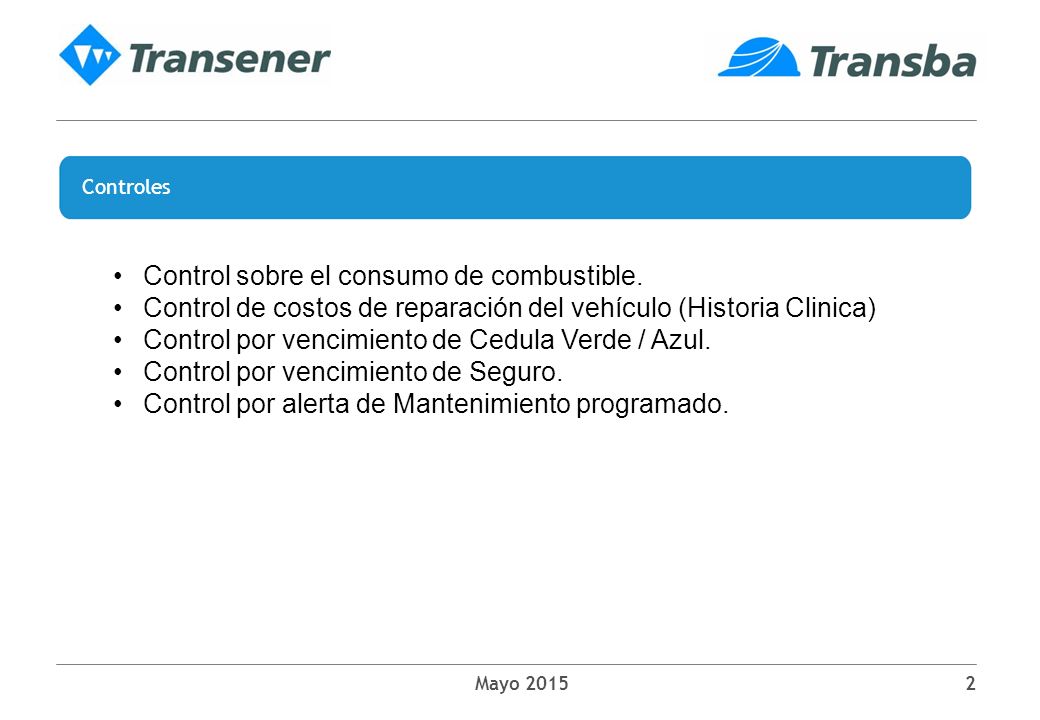 Transener

Transba

Controles

• Control sobre el consumo de combustible.
• Control de costos de reparación del vehículo (Historia Clinica)
• Control por vencimiento de Cedula Verde / Azul.
• Control por vencimiento de Seguro.
• Control por alerta de Mantenimiento programado.

Mayo 2015

2